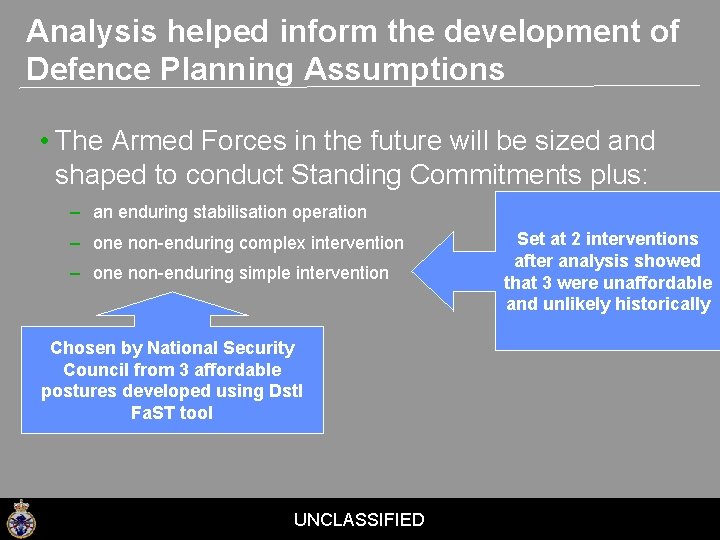 Analysis helped inform the development of Defence Planning Assumptions

• The Armed Forces in the future will be sized and shaped to conduct Standing Commitments plus:

– an enduring stabilisation operation
– one non-enduring complex intervention
– one non-enduring simple intervention

Set at 2 interventions after analysis showed that 3 were unaffordable and unlikely historically

Chosen by National Security Council from 3 affordable postures developed using Dstl FaST tool

UNCLASSIFIED